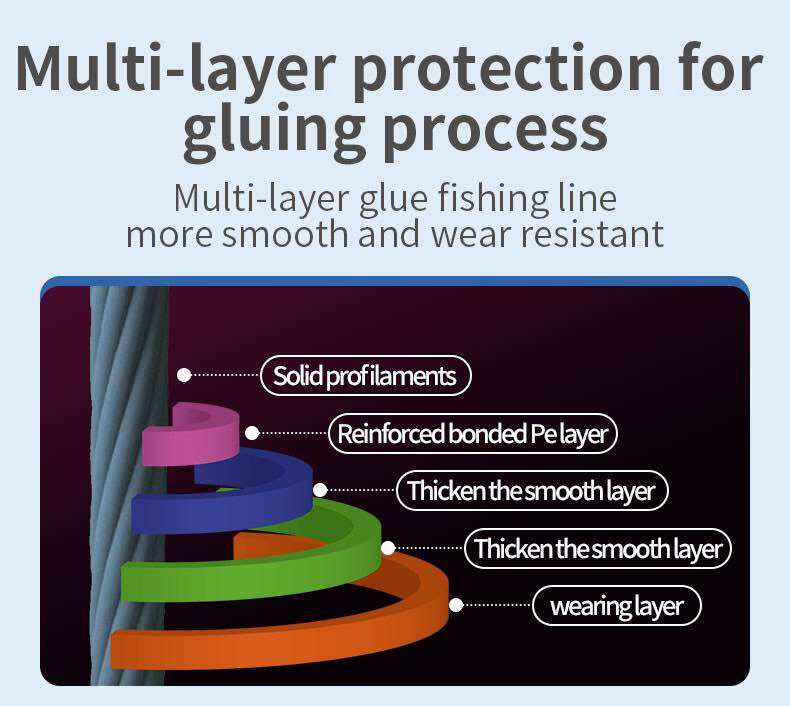 Multi-layer protection for gluing process

Multi-layer glue fishing line more smooth and wear resistant

Solid profilaments

Reinforced bonded Pe layer

Thicken the smooth layer

Thicken the smooth layer

wearing layer